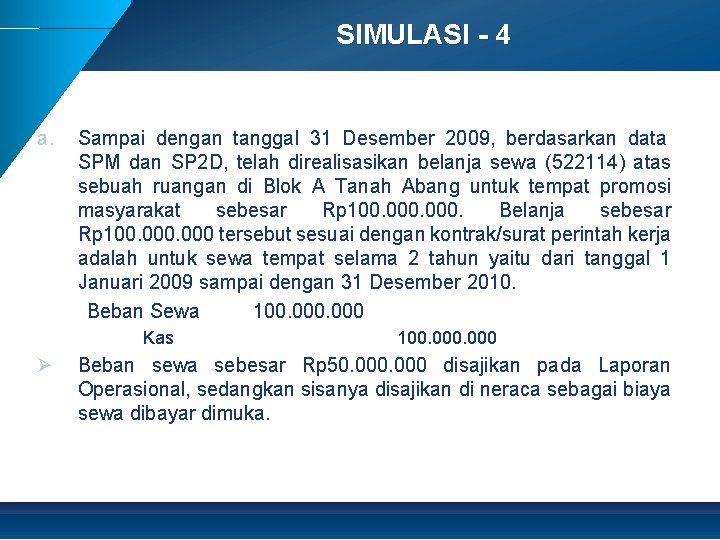 SIMULASI - 4

a. Sampai dengan tanggal 31 Desember 2009, berdasarkan data SPM dan SP2D, telah direalisasikan belanja sewa (522114) atas sebuah ruangan di Blok A Tanah Abang untuk tempat promosi masyarakat sebesar Rp100.000.000. Belanja sebesar Rp100.000.000 tersebut sesuai dengan kontrak/surat perintah kerja adalah untuk sewa tempat selama 2 tahun yaitu dari tanggal 1 Januari 2009 sampai dengan 31 Desember 2010.

Beban Sewa 100.000.000
Kas 100.000.000

➢ Beban sewa sebesar Rp50.000.000 disajikan pada Laporan Operasional, sedangkan sisanya disajikan di neraca sebagai biaya sewa dibayar dimuka.